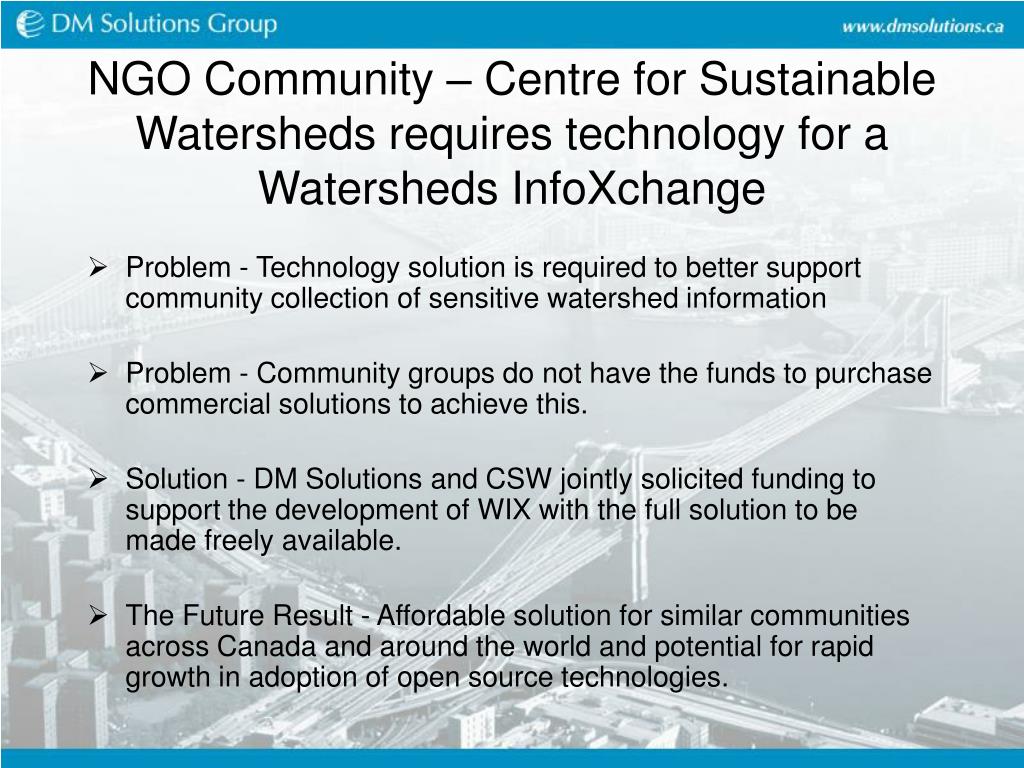 DM Solutions Group

www.dmsolutions.ca

NGO Community – Centre for Sustainable Watersheds requires technology for a Watersheds InfoXchange

➢ Problem - Technology solution is required to better support community collection of sensitive watershed information

➢ Problem - Community groups do not have the funds to purchase commercial solutions to achieve this.

➢ Solution - DM Solutions and CSW jointly solicited funding to support the development of WIX with the full solution to be made freely available.

➢ The Future Result - Affordable solution for similar communities across Canada and around the world and potential for rapid growth in adoption of open source technologies.